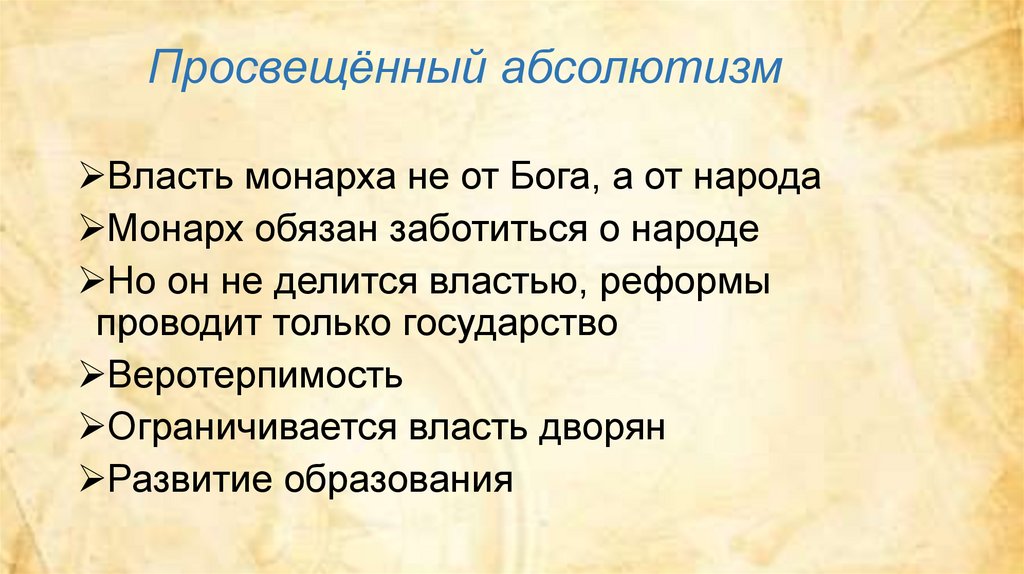 Просвещённый абсолютизм

➢Власть монарха не от Бога, а от народа
➢Монарх обязан заботиться о народе
➢Но он не делится властью, реформы проводит только государство
➢Веротерпимость
➢Ограничивается власть дворян
➢Развитие образования